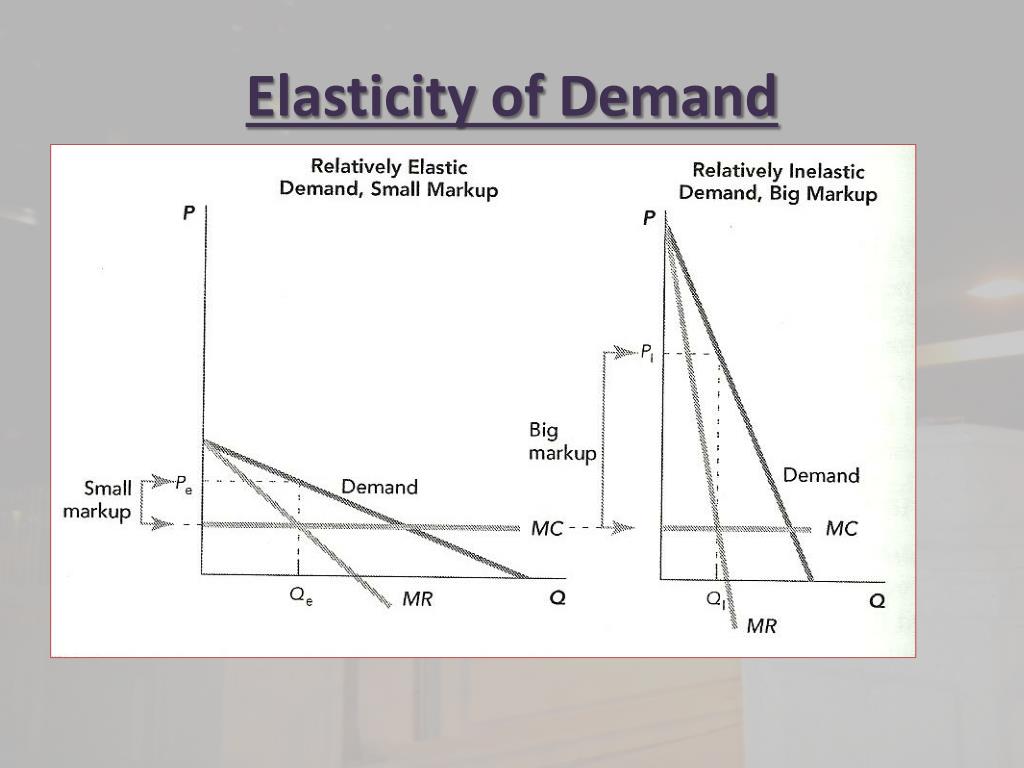 Elasticity of Demand

Relatively Elastic Demand, Small Markup

P

Small markup

$P_e$

Demand

MC

$Q_e$

MR

Q

Relatively Inelastic Demand, Big Markup

P

$P_I$

Big markup

Demand

MC

$Q_I$

MR

Q